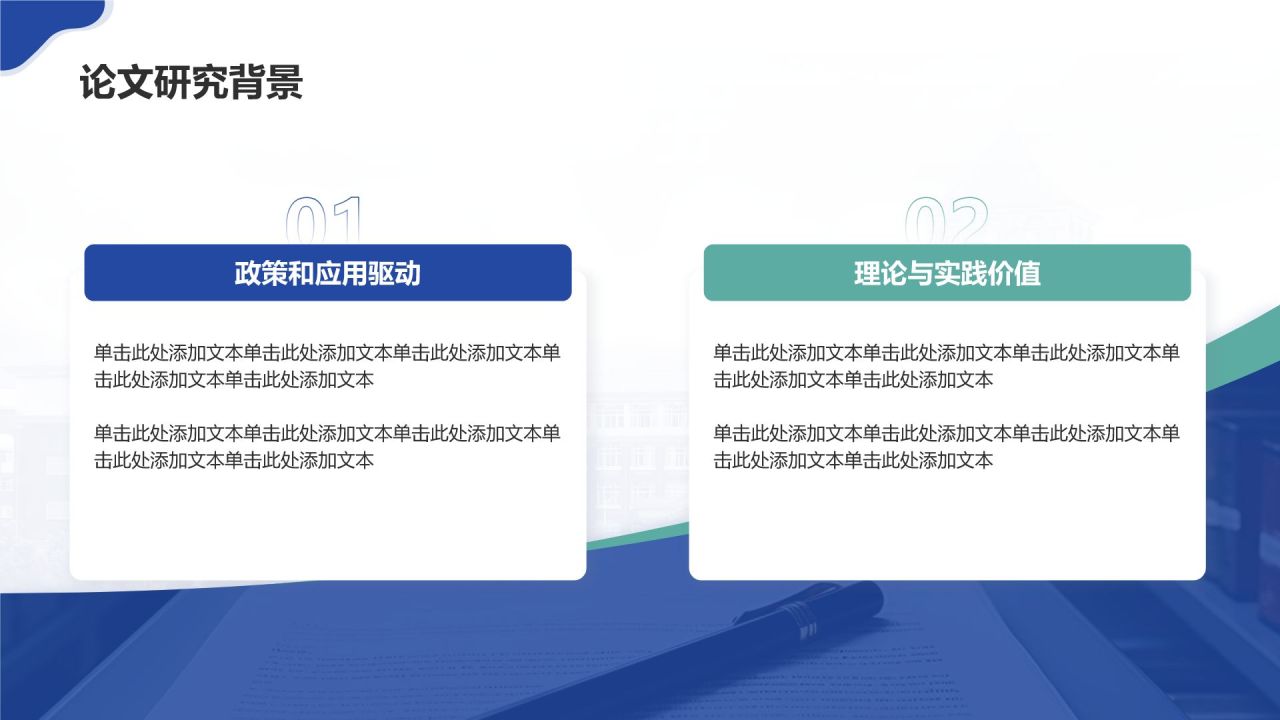 论文研究背景

01

政策和应用驱动

单击此处添加文本单击此处添加文本单击此处添加文本单击此处添加文本单击此处添加文本

单击此处添加文本单击此处添加文本单击此处添加文本单击此处添加文本单击此处添加文本

02

理论与实践价值

单击此处添加文本单击此处添加文本单击此处添加文本单击此处添加文本单击此处添加文本

单击此处添加文本单击此处添加文本单击此处添加文本单击此处添加文本单击此处添加文本